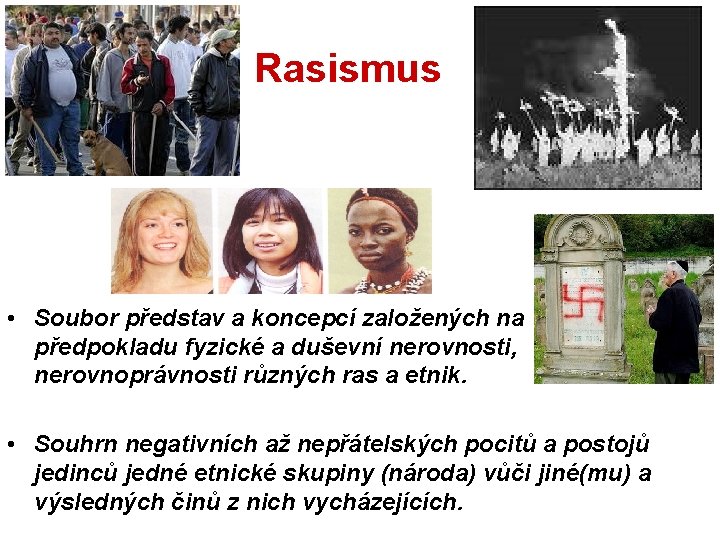 Rasismus

• Soubor představ a koncepcí založených na předpokladu fyzické a duševní nerovnosti, nerovnoprávnosti různých ras a etnik.

• Souhrn negativních až nepřátelských pocitů a postojů jedinců jedné etnické skupiny (národa) vůči jiné(mu) a výsledných činů z nich vycházejících.